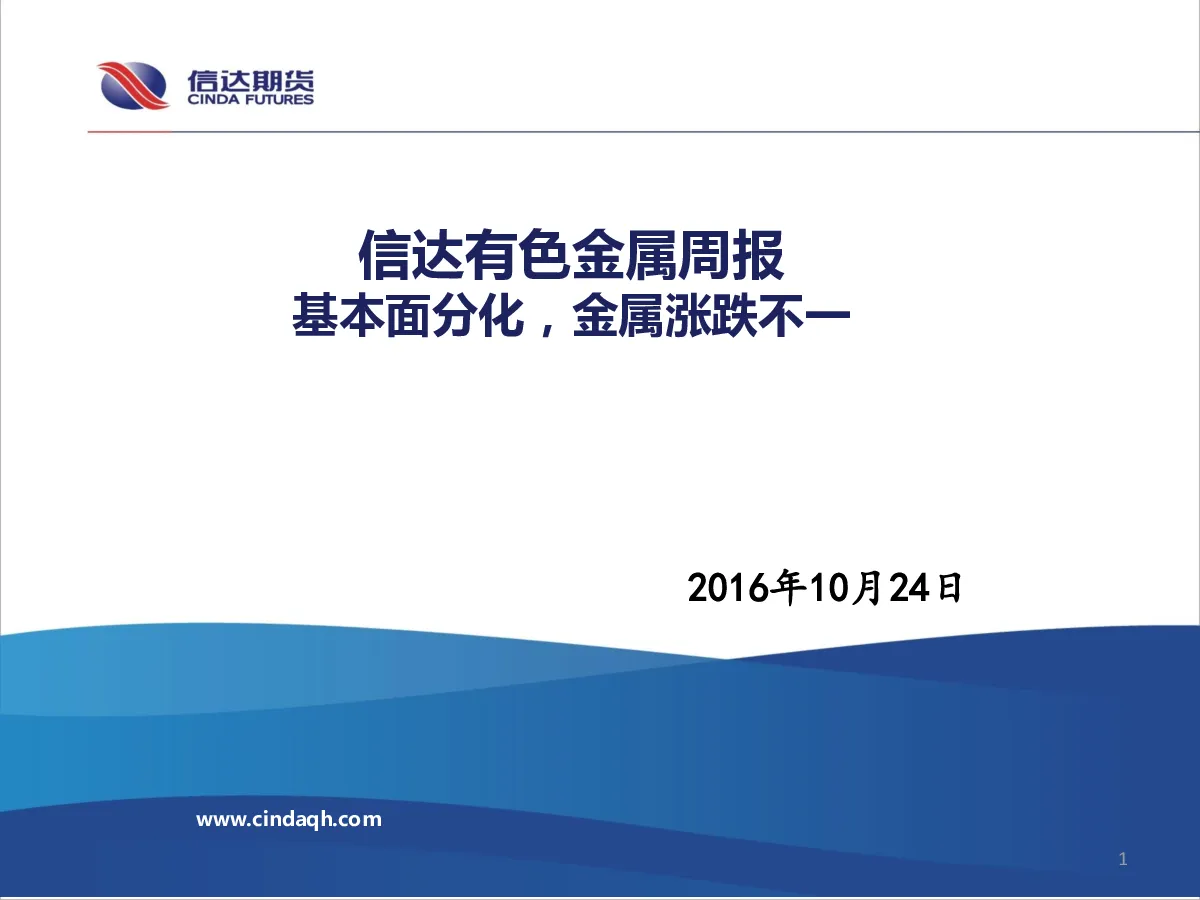 信达期货
CINDA FUTURES

信达有色金属周报
基本面分化，金属涨跌不一

2016年10月24日

www.cindaqh.com

1